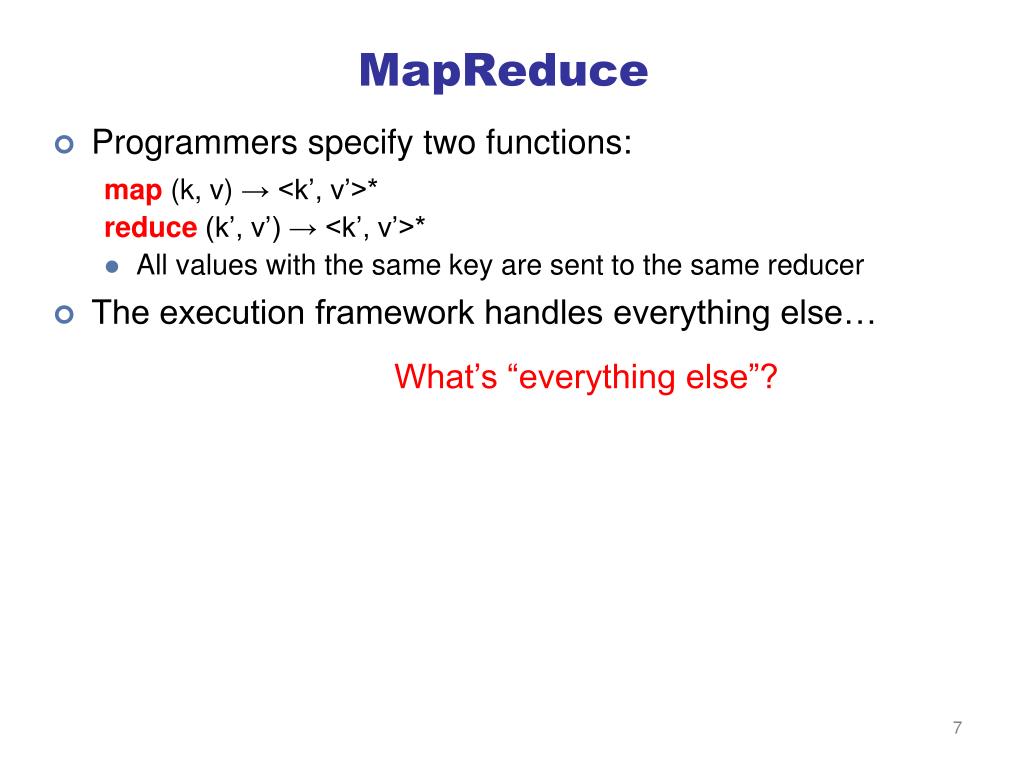 MapReduce

Programmers specify two functions:

map (k, v) → <k’, v’>*
reduce (k’, v’) → <k’, v’>*

All values with the same key are sent to the same reducer

The execution framework handles everything else…

What’s “everything else”?

7